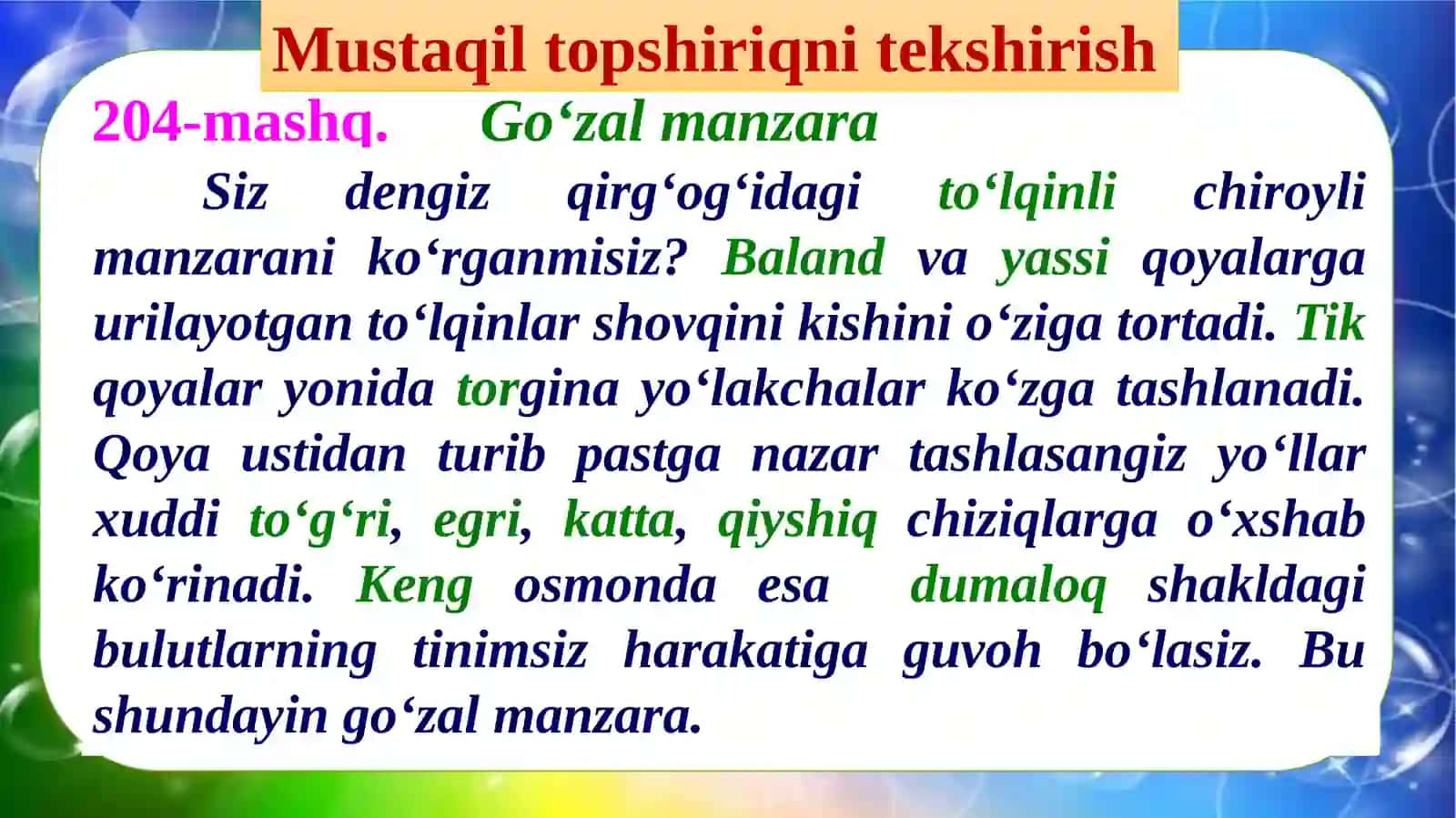 Mustaqil topshiriqni tekshirish

204-mashq. Go‘zal manzara

Siz dengiz qirg‘og‘idagi to‘lqinli chiroyli manzarani ko‘rganmisiz? Baland va yassi qoyalarga urilayotgan to‘lqinlar shovqini kishini o‘ziga tortadi. Tik qoyalar yonida torgina yo‘lakchalar ko‘zga tashlanadi. Qoya ustidan turib pastga nazar tashlasangiz yo‘llar xuddi to‘g‘ri, egri, katta, qiyshiq chiziqlarga o‘xshab ko‘rinadi. Keng osmonda esa dumaloq shakldagi bulutlarning tinimsiz harakatiga guvoh bo‘lasiz. Bu shundayin go‘zal manzara.